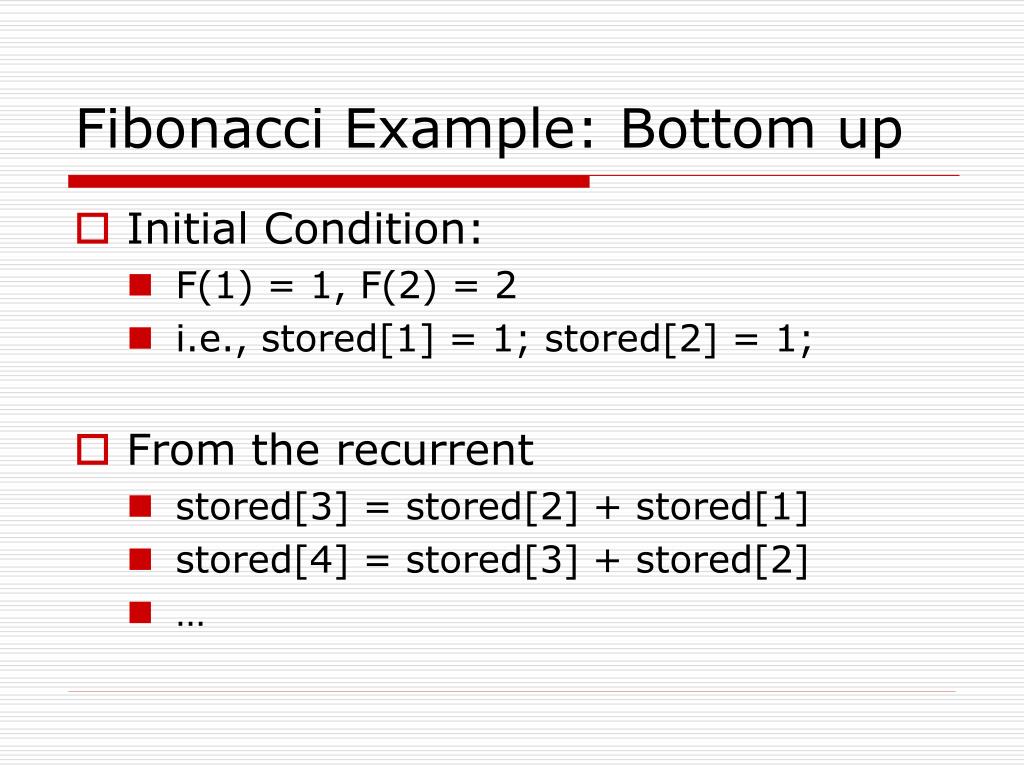 Fibonacci Example: Bottom up

Initial Condition:

F(1) = 1, F(2) = 2

i.e., stored[1] = 1; stored[2] = 1;

From the recurrent

stored[3] = stored[2] + stored[1]

stored[4] = stored[3] + stored[2]

…